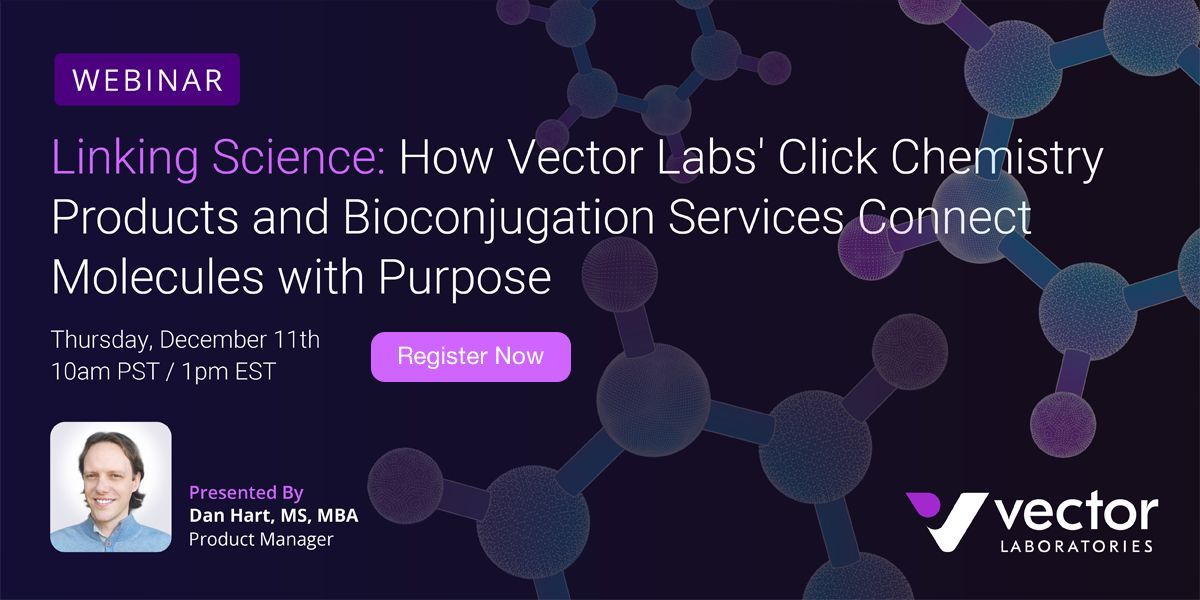 WEBINAR

Linking Science: How Vector Labs' Click Chemistry Products and Bioconjugation Services Connect Molecules with Purpose

Thursday, December 11th
10am PST / 1pm EST

Register Now

Presented By
Dan Hart, MS, MBA
Product Manager

vector
LABORATORIES